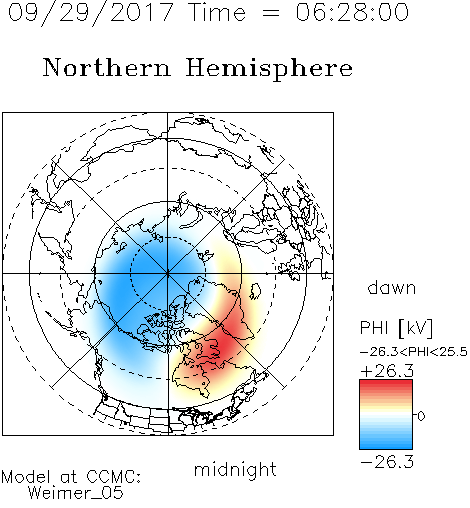 09/29/2017 Time = 06:28:00

Northern Hemisphere

dawn

PHI [kV]

-26.3<PHI<25.5

+26.3

0

-26.3

midnight

Model at CCMC:
Weimer_05